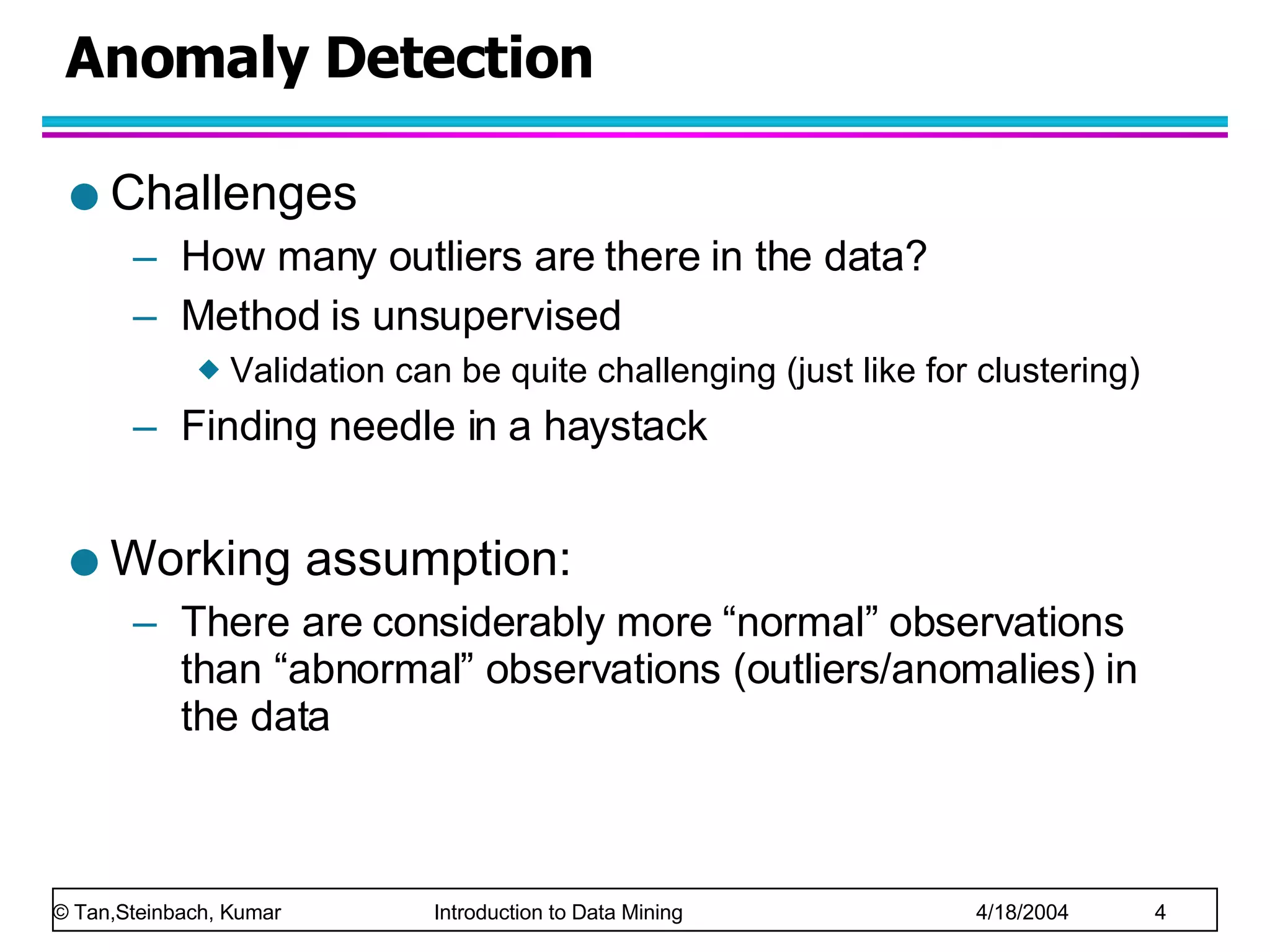 Anomaly Detection

● Challenges
– How many outliers are there in the data?
– Method is unsupervised
◆ Validation can be quite challenging (just like for clustering)
– Finding needle in a haystack

● Working assumption:
– There are considerably more “normal” observations than “abnormal” observations (outliers/anomalies) in the data

© Tan,Steinbach, Kumar Introduction to Data Mining 4/18/2004 4